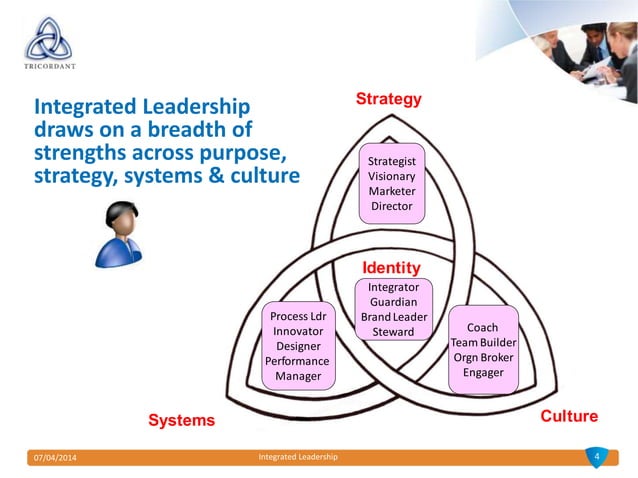 TRICORDANT

Integrated Leadership draws on a breadth of strengths across purpose, strategy, systems & culture

Strategy

Strategist
Visionary
Marketer
Director

Identity

Integrator
Guardian
Brand Leader
Steward

Process Ldr
Innovator
Designer
Performance
Manager

Coach
Team Builder
Orgn Broker
Engager

Systems

Culture

07/04/2014

Integrated Leadership

4